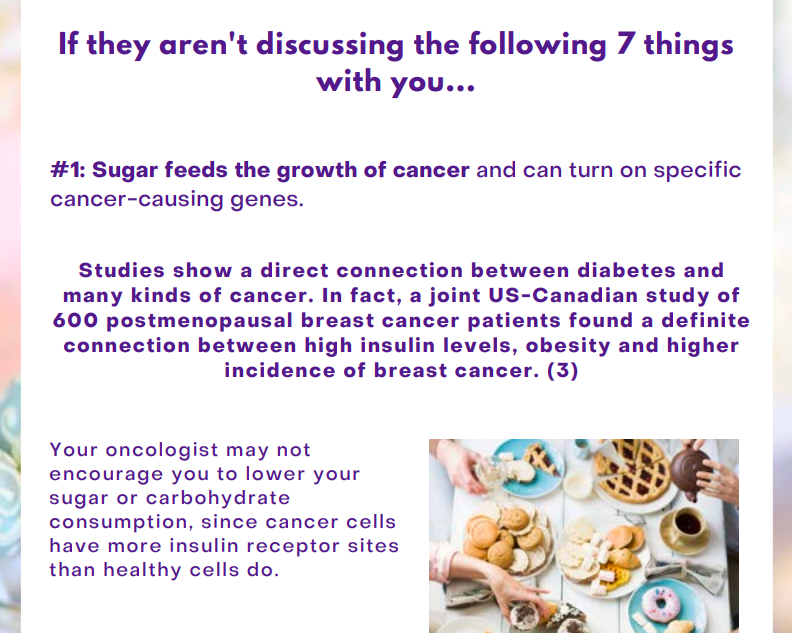 If they aren't discussing the following 7 things with you...

#1: Sugar feeds the growth of cancer and can turn on specific cancer-causing genes.

Studies show a direct connection between diabetes and many kinds of cancer. In fact, a joint US-Canadian study of 600 postmenopausal breast cancer patients found a definite connection between high insulin levels, obesity and higher incidence of breast cancer. (3)

Your oncologist may not encourage you to lower your sugar or carbohydrate consumption, since cancer cells have more insulin receptor sites than healthy cells do.